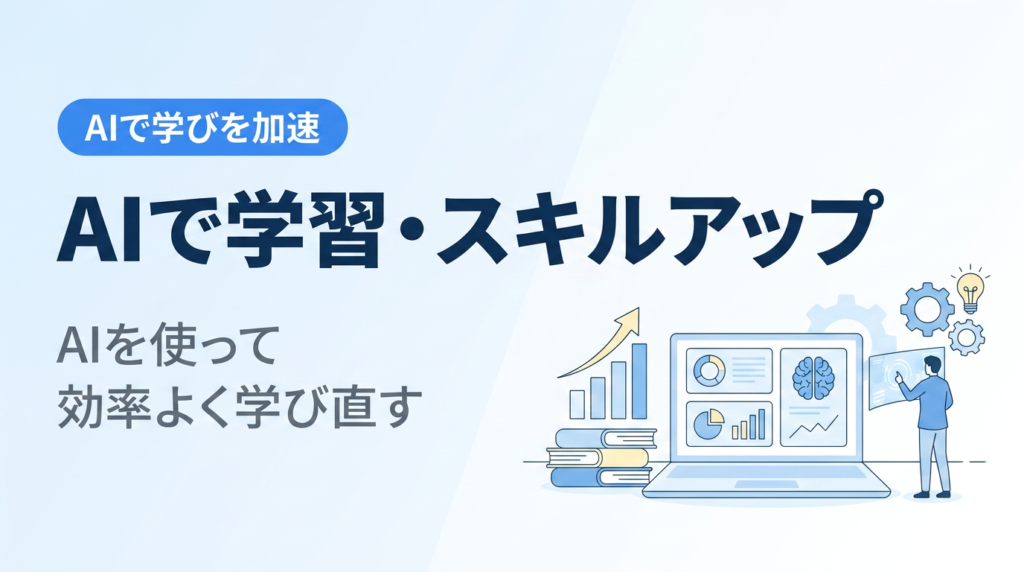 AIで学びを加速

AIで学習・スキルアップ

AIを使って
効率よく学び直す